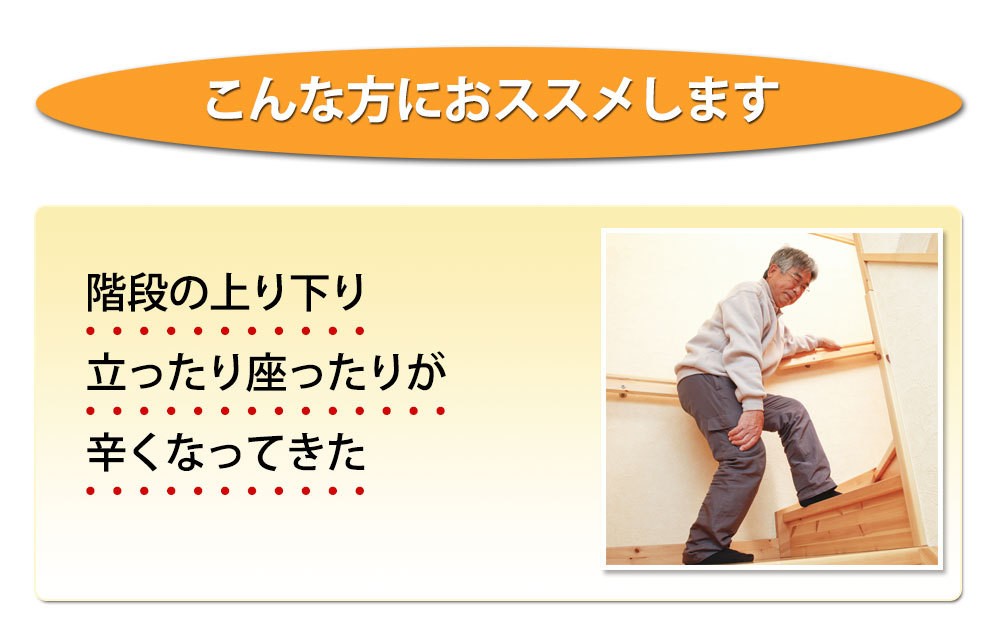 こんな方におススメします

階段の上り下り

立ったり座ったりが

辛くなってきた